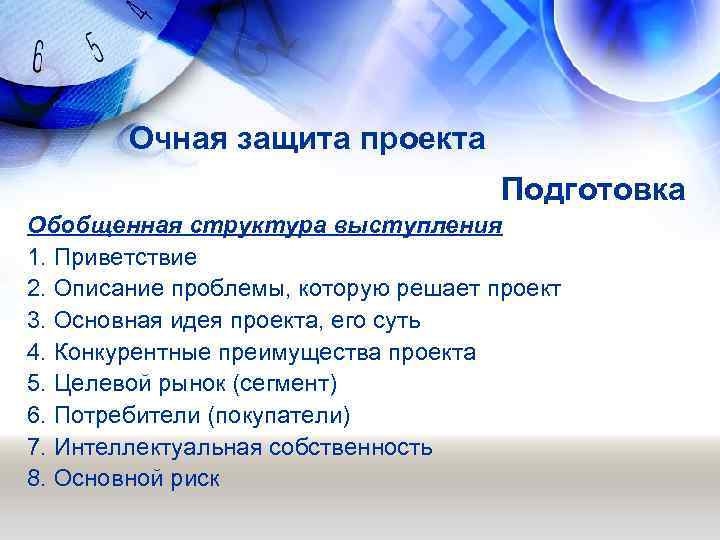 6 5 4

Очная защита проекта

Подготовка

Обобщенная структура выступления
1. Приветствие
2. Описание проблемы, которую решает проект
3. Основная идея проекта, его суть
4. Конкурентные преимущества проекта
5. Целевой рынок (сегмент)
6. Потребители (покупатели)
7. Интеллектуальная собственность
8. Основной риск